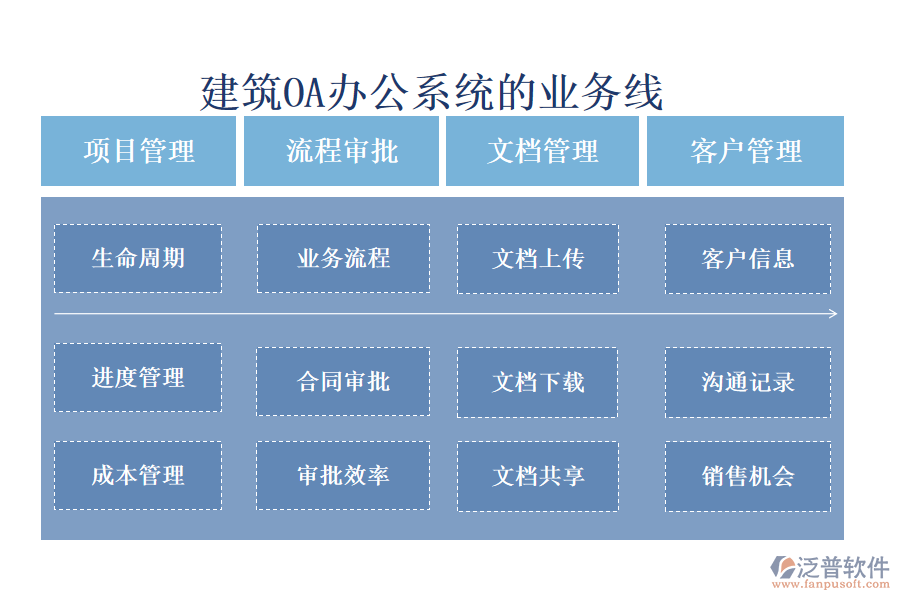 建筑OA办公系统的业务线

项目管理
流程审批
文档管理
客户管理

生命周期
业务流程
文档上传
客户信息

进度管理
合同审批
文档下载
沟通记录

成本管理
审批效率
文档共享
销售机会

泛普软件
www.fanpusoft.com